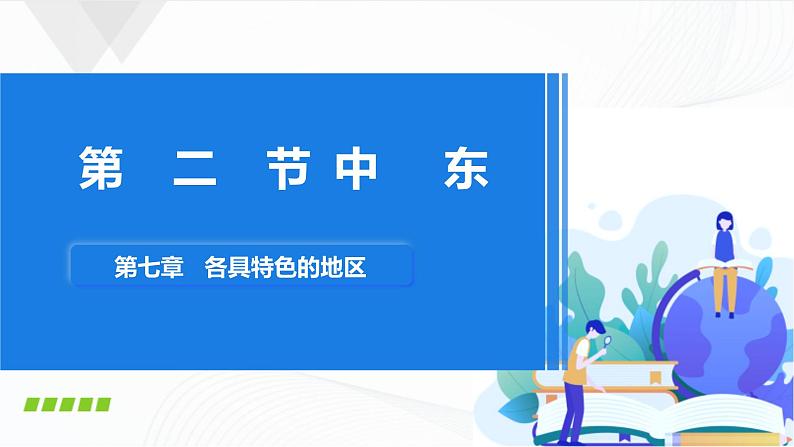 第 二 节 中 东

第七章 各具特色的地区